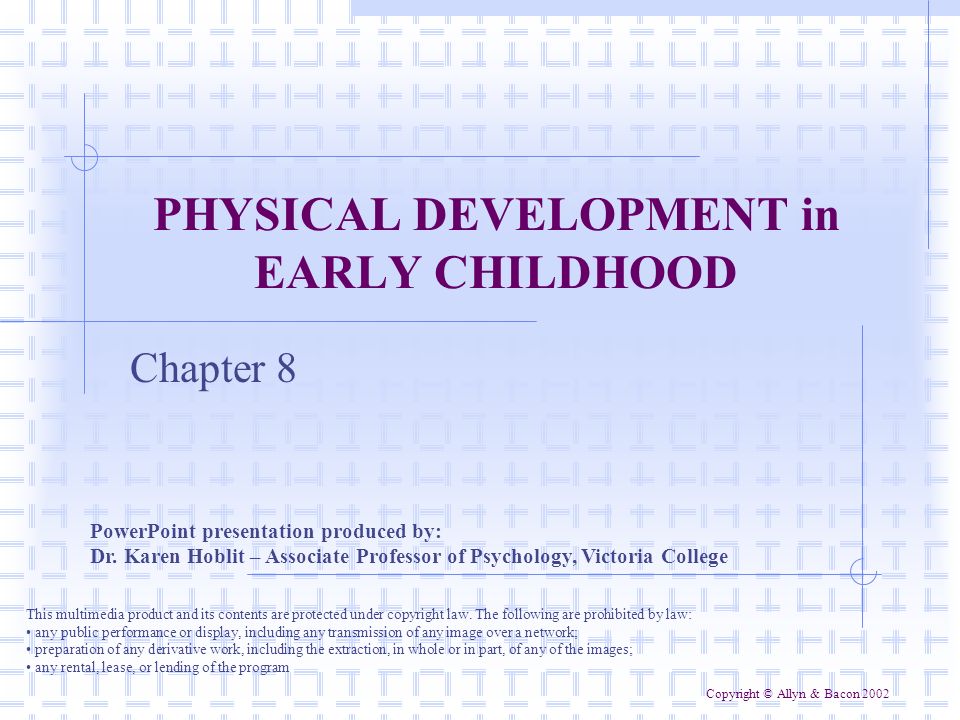 PHYSICAL DEVELOPMENT in EARLY CHILDHOOD

Chapter 8

PowerPoint presentation produced by:
Dr. Karen Hoblit – Associate Professor of Psychology, Victoria College

This multimedia product and its contents are protected under copyright law. The following are prohibited by law:
• any public performance or display, including any transmission of any image over a network;
• preparation of any derivative work, including the extraction, in whole or in part, of any of the images;
• any rental, lease, or lending of the program

Copyright © Allyn & Bacon 2002